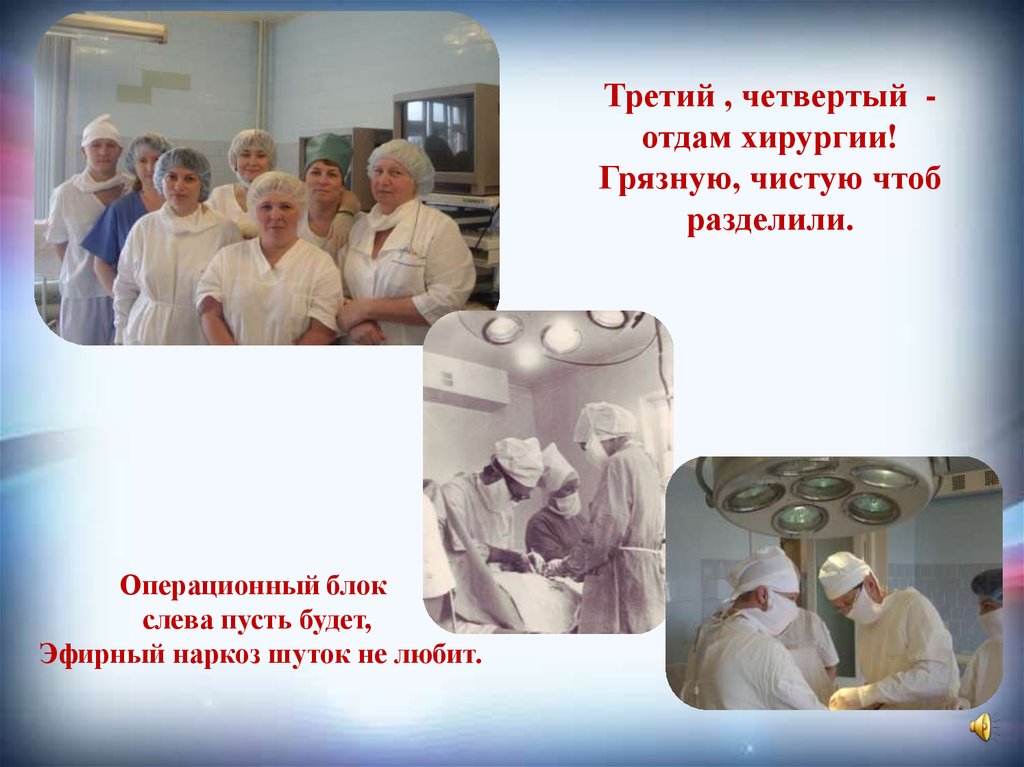 Третий , четвертый - отдам хирургии! Грязную, чистую чтоб разделили.

Операционный блок слева пусть будет, Эфирный наркоз шуток не любит.